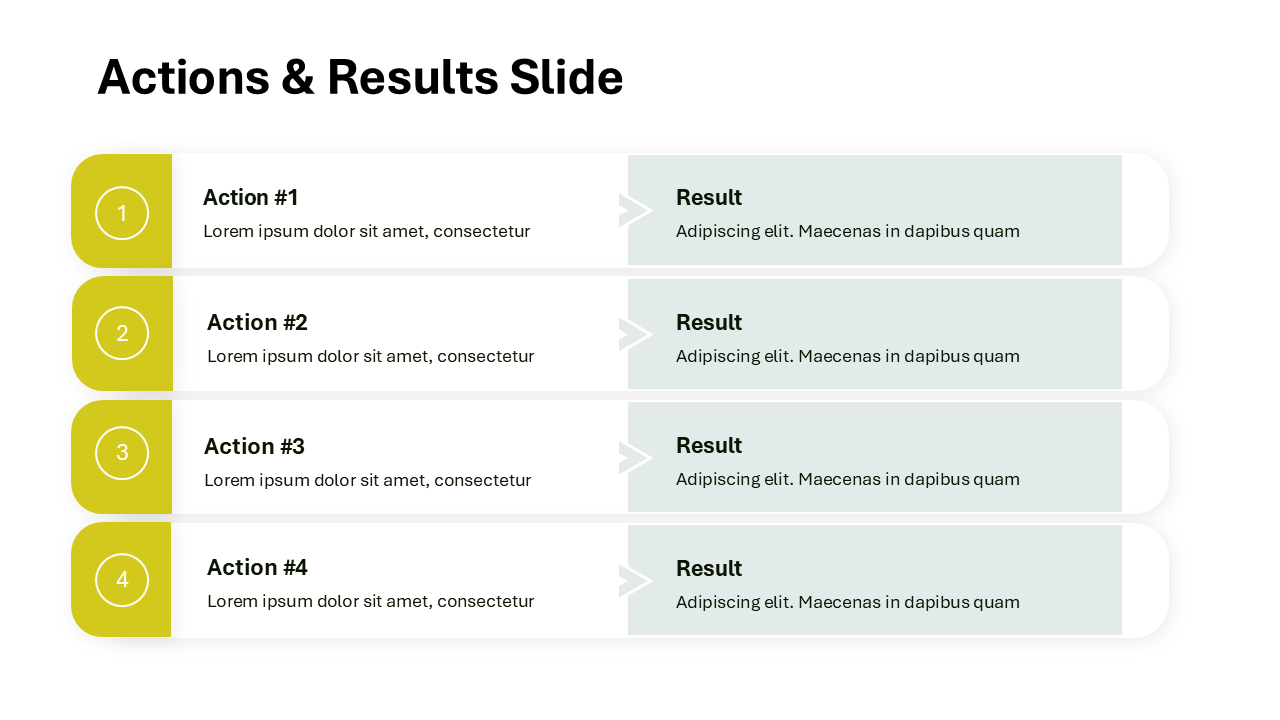 Actions & Results Slide

1

Action #1

Lorem ipsum dolor sit amet, consectetur

Result

Adipiscing elit. Maecenas in dapibus quam

2

Action #2

Lorem ipsum dolor sit amet, consectetur

Result

Adipiscing elit. Maecenas in dapibus quam

3

Action #3

Lorem ipsum dolor sit amet, consectetur

Result

Adipiscing elit. Maecenas in dapibus quam

4

Action #4

Lorem ipsum dolor sit amet, consectetur

Result

Adipiscing elit. Maecenas in dapibus quam